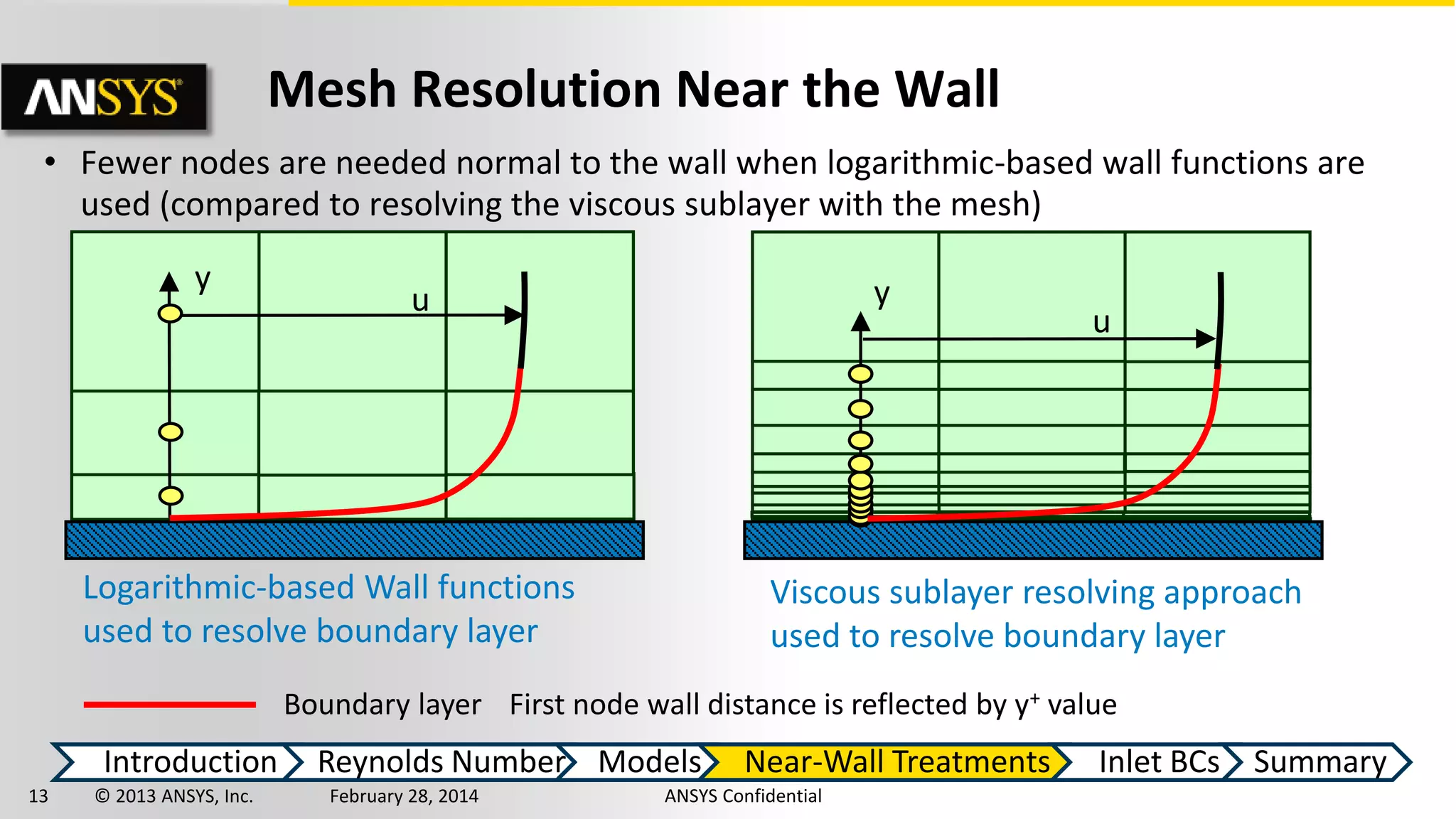 ANSYS

Mesh Resolution Near the Wall

• Fewer nodes are needed normal to the wall when logarithmic-based wall functions are used (compared to resolving the viscous sublayer with the mesh)

y

u

y

u

Logarithmic-based Wall functions used to resolve boundary layer

Viscous sublayer resolving approach used to resolve boundary layer

Boundary layer First node wall distance is reflected by $y^+$ value

Introduction Reynolds Number Models Near-Wall Treatments Inlet BCs Summary

13 © 2013 ANSYS, Inc. February 28, 2014 ANSYS Confidential